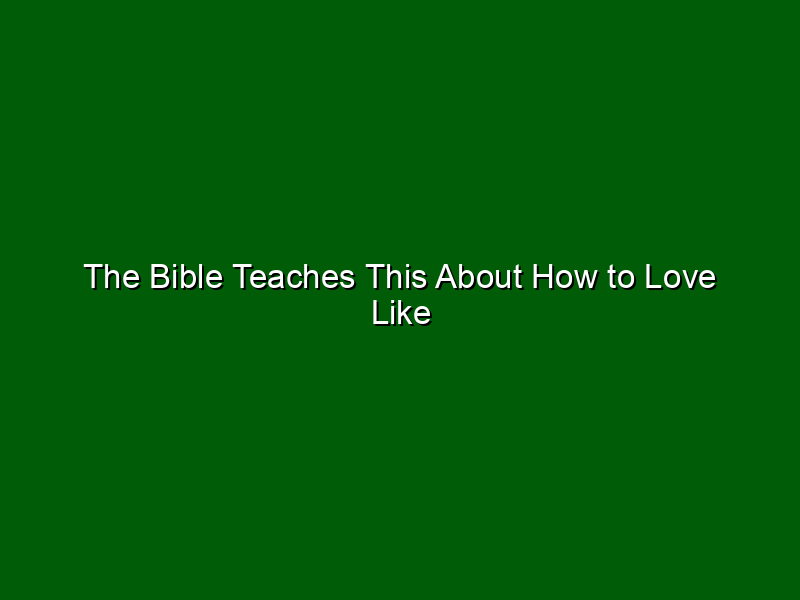 The Bible Teaches This About How to Love Like